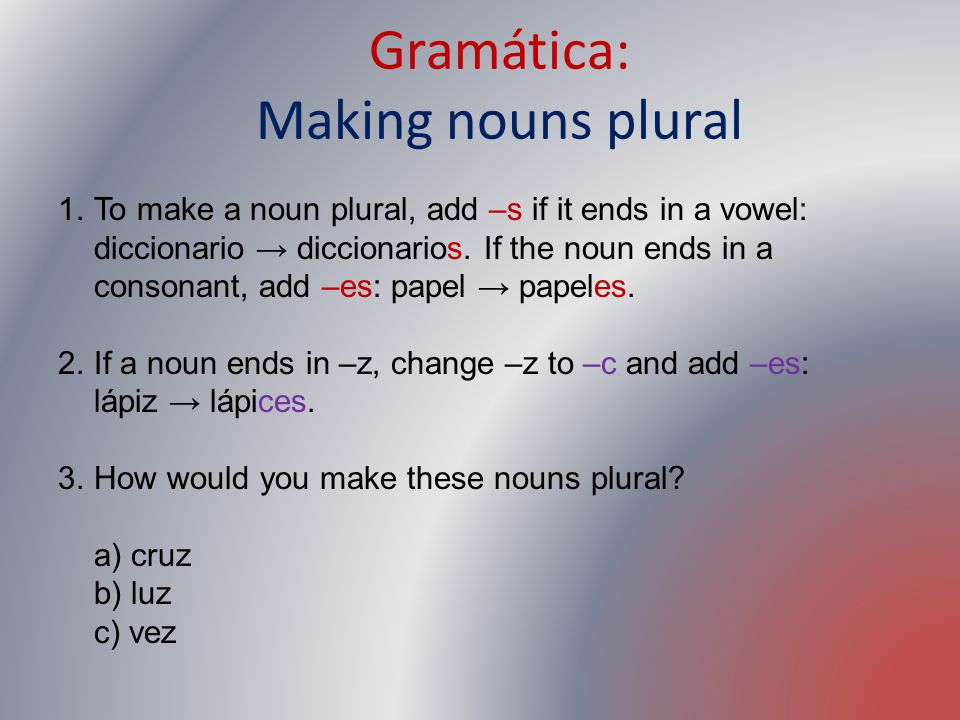 Gramática:
Making nouns plural

1. To make a noun plural, add –s if it ends in a vowel: diccionario → diccionarios. If the noun ends in a consonant, add –es: papel → papeles.

2. If a noun ends in –z, change –z to –c and add –es: lápiz → lápices.

3. How would you make these nouns plural?

a) cruz
b) luz
c) vez